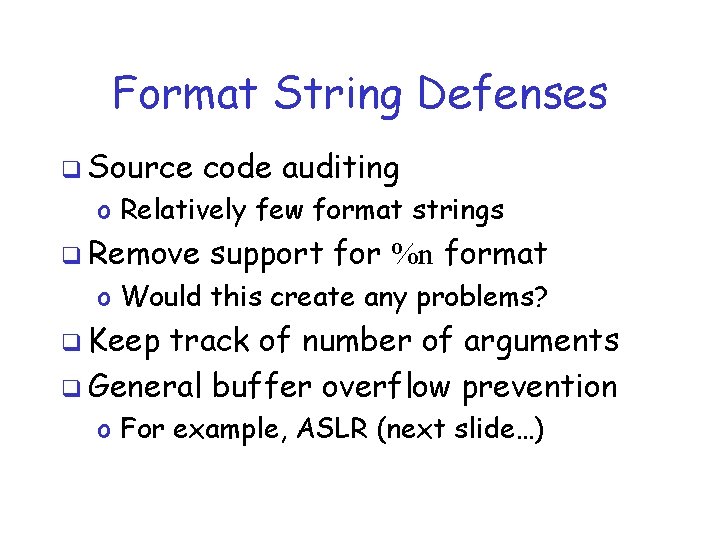 Format String Defenses

❑ Source code auditing
  o Relatively few format strings
❑ Remove support for %n format
  o Would this create any problems?
❑ Keep track of number of arguments
❑ General buffer overflow prevention
  o For example, ASLR (next slide…)